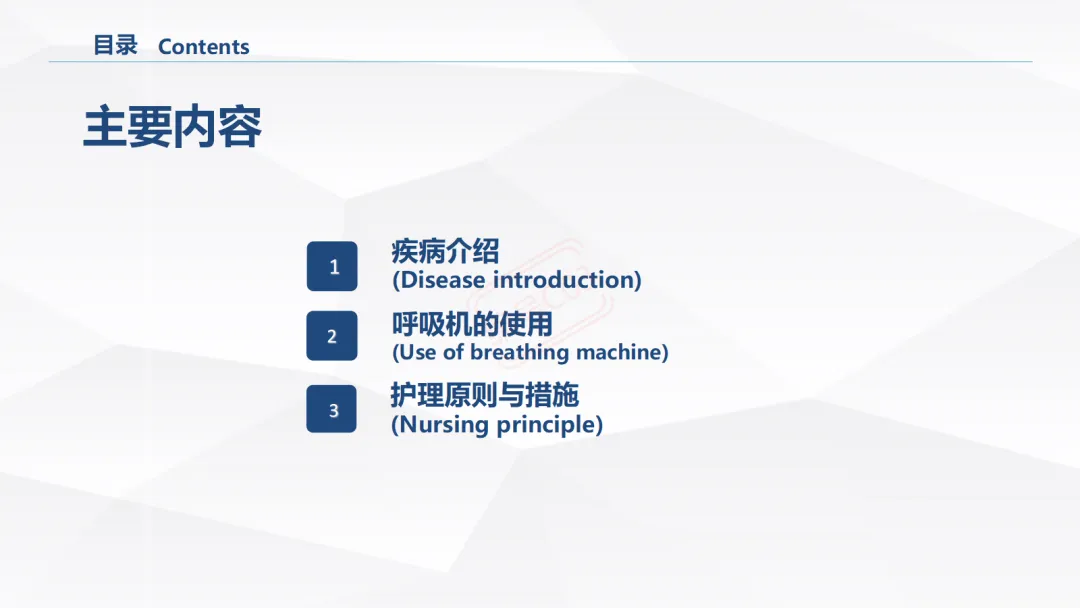 目录 Contents

主要内容

1
疾病介绍
(Disease introduction)

2
呼吸机的使用
(Use of breathing machine)

3
护理原则与措施
(Nursing principle)